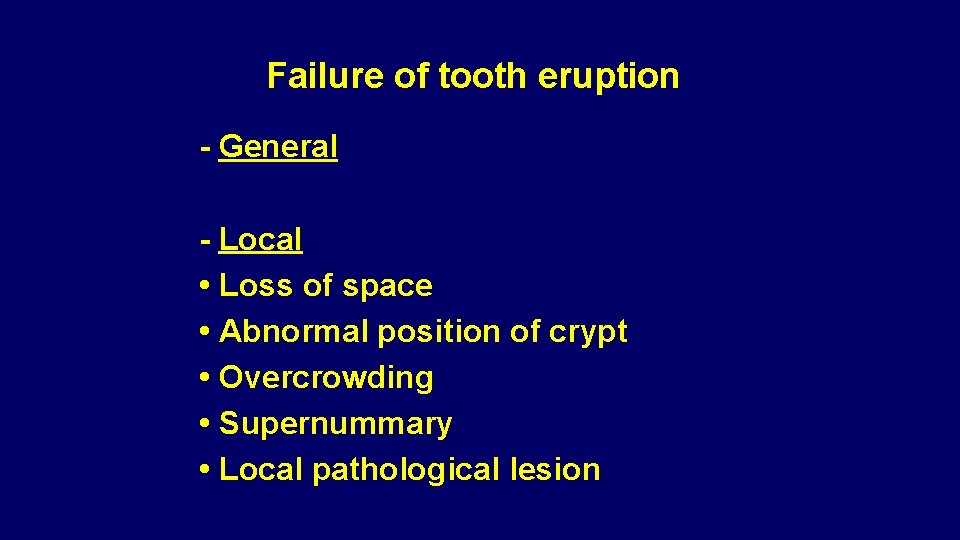 Failure of tooth eruption

- General

- Local
• Loss of space
• Abnormal position of crypt
• Overcrowding
• Supernummary
• Local pathological lesion